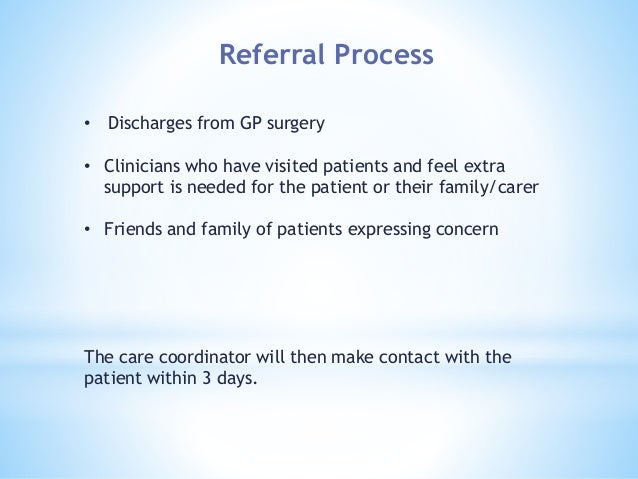 Referral Process

• Discharges from GP surgery

• Clinicians who have visited patients and feel extra support is needed for the patient or their family/carer

• Friends and family of patients expressing concern

The care coordinator will then make contact with the patient within 3 days.